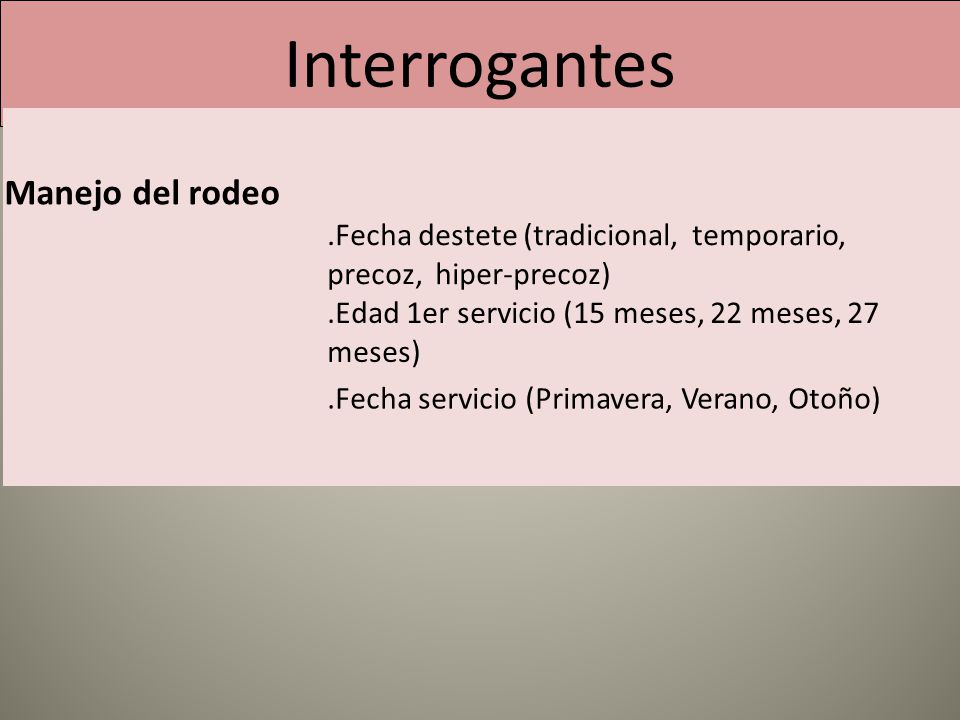 Interrogantes

Manejo del rodeo

.Fecha destete (tradicional, temporario, precoz, hiper-precoz)
.Edad 1er servicio (15 meses, 22 meses, 27 meses)
.Fecha servicio (Primavera, Verano, Otoño)